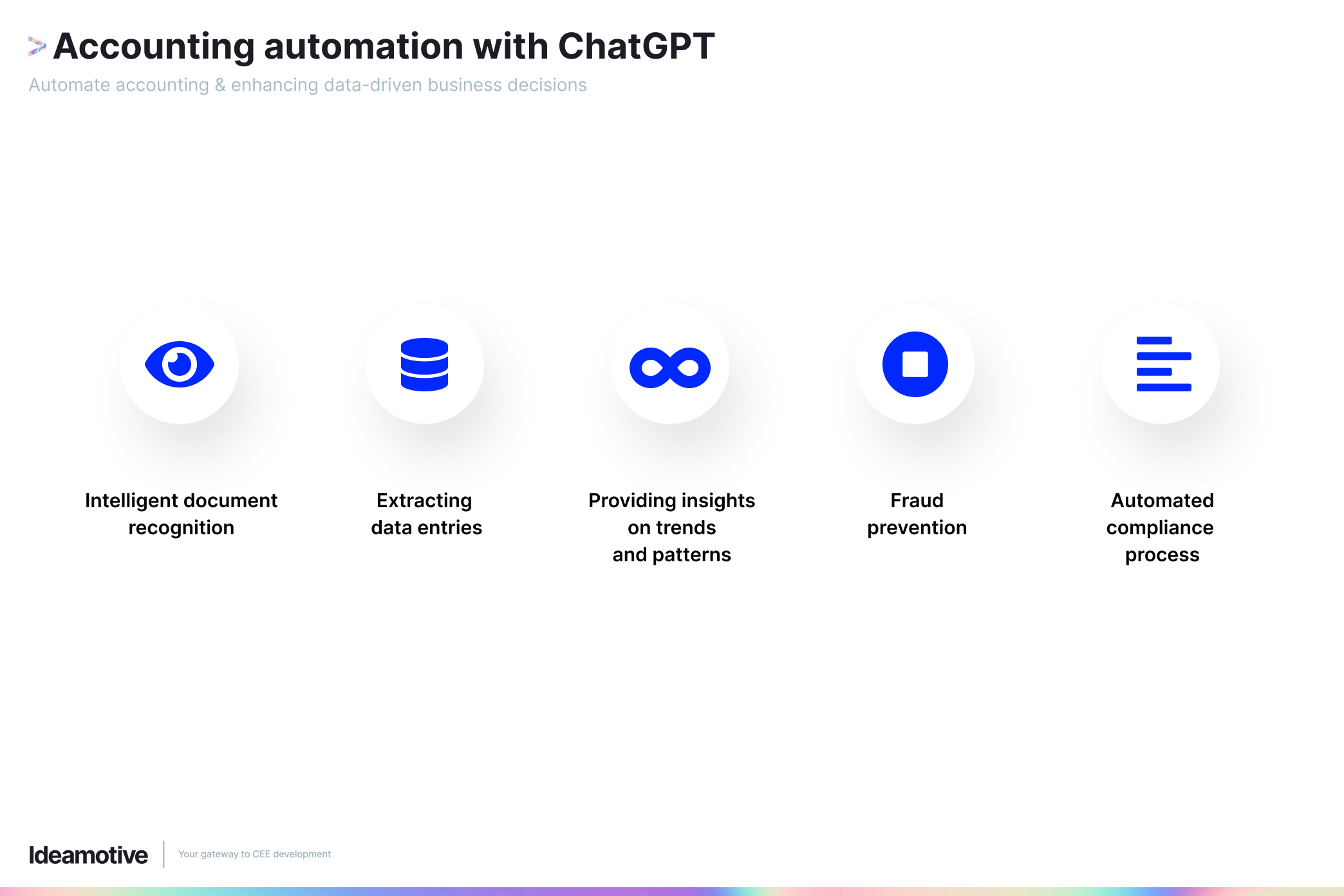 Accounting automation with ChatGPT

Automate accounting & enhancing data-driven business decisions

Intelligent document recognition

Extracting data entries

Providing insights on trends and patterns

Fraud prevention

Automated compliance process

Ideamotive

Your gateway to CEE development